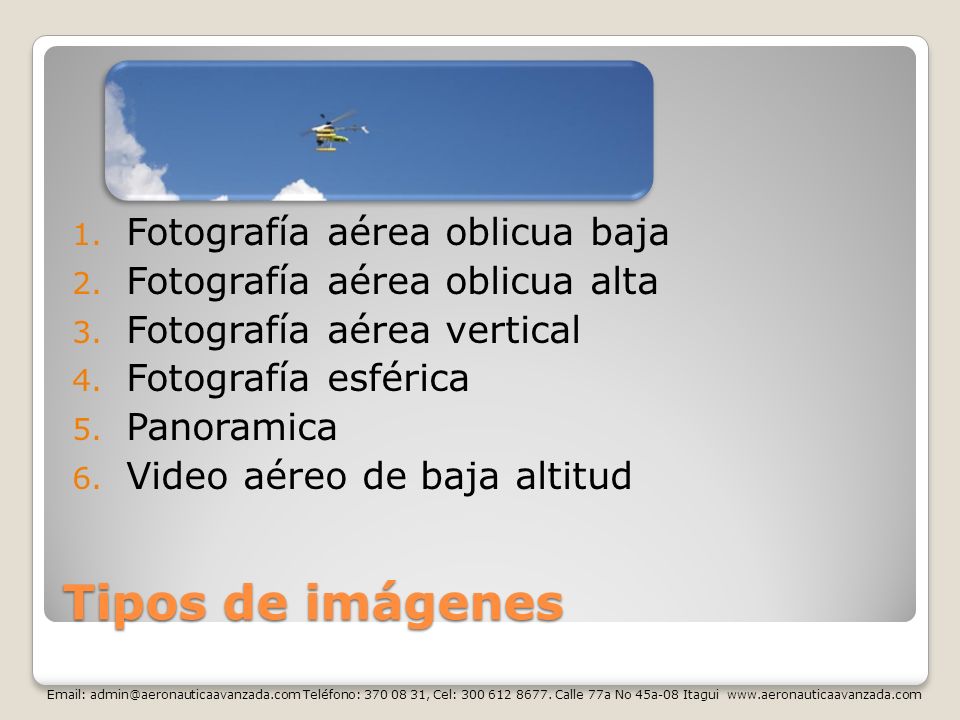 1. Fotografía aérea oblicua baja
2. Fotografía aérea oblicua alta
3. Fotografía aérea vertical
4. Fotografía esférica
5. Panoramica
6. Video aéreo de baja altitud

Tipos de imágenes

Email: admin@aeronauticaavanzada.com Teléfono: 370 08 31, Cel: 300 612 8677. Calle 77a No 45a-08 Itagui www.aeronauticaavanzada.com